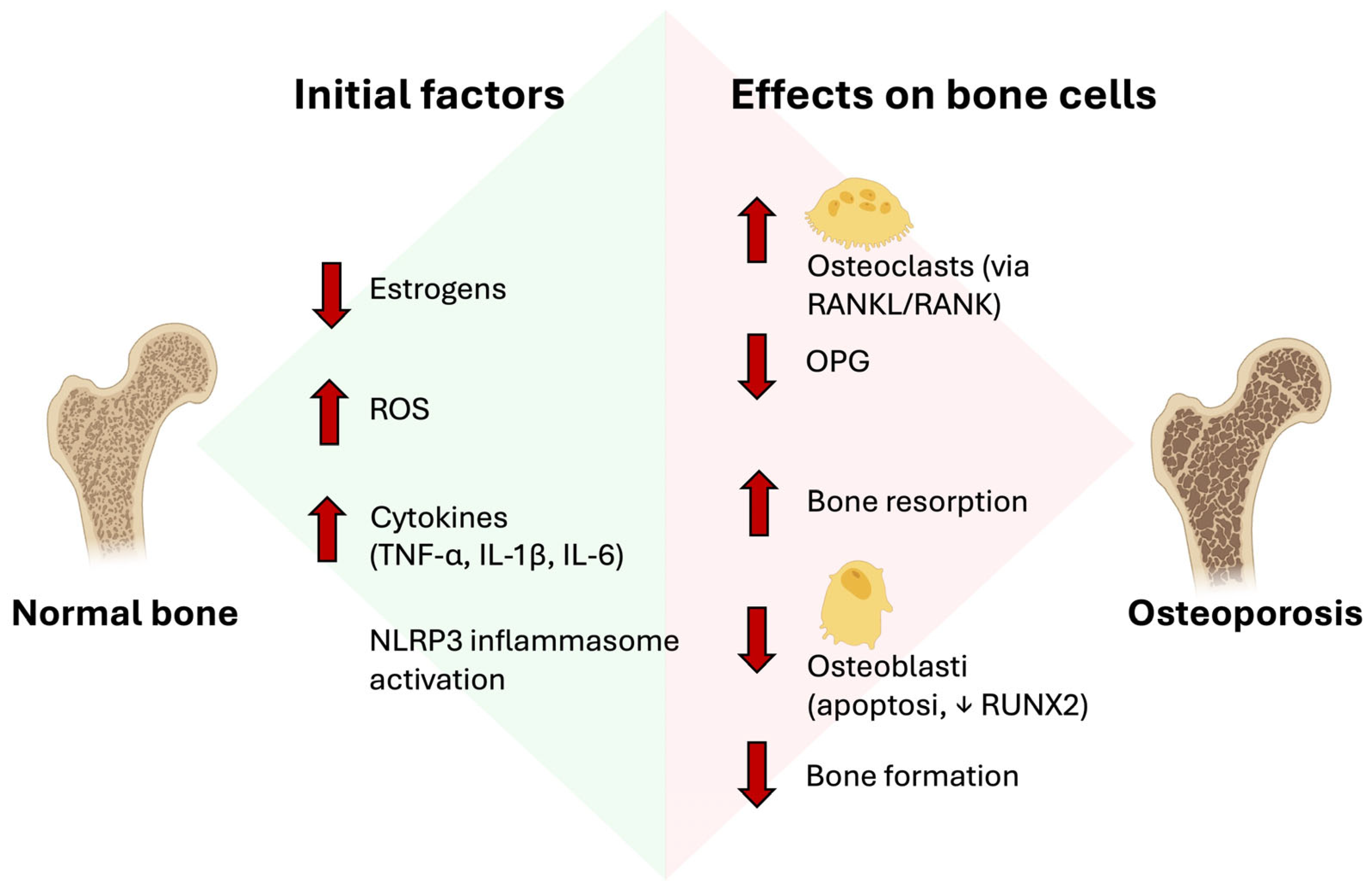 Initial factors

Estrogens

ROS

Cytokines (TNF-α, IL-1β, IL-6)

NLRP3 inflammasome activation

Normal bone

Effects on bone cells

Osteoclasts (via RANKL/RANK)

OPG

Bone resorption

Osteoblasti (apoptosi, ↓ RUNX2)

Bone formation

Osteoporosis